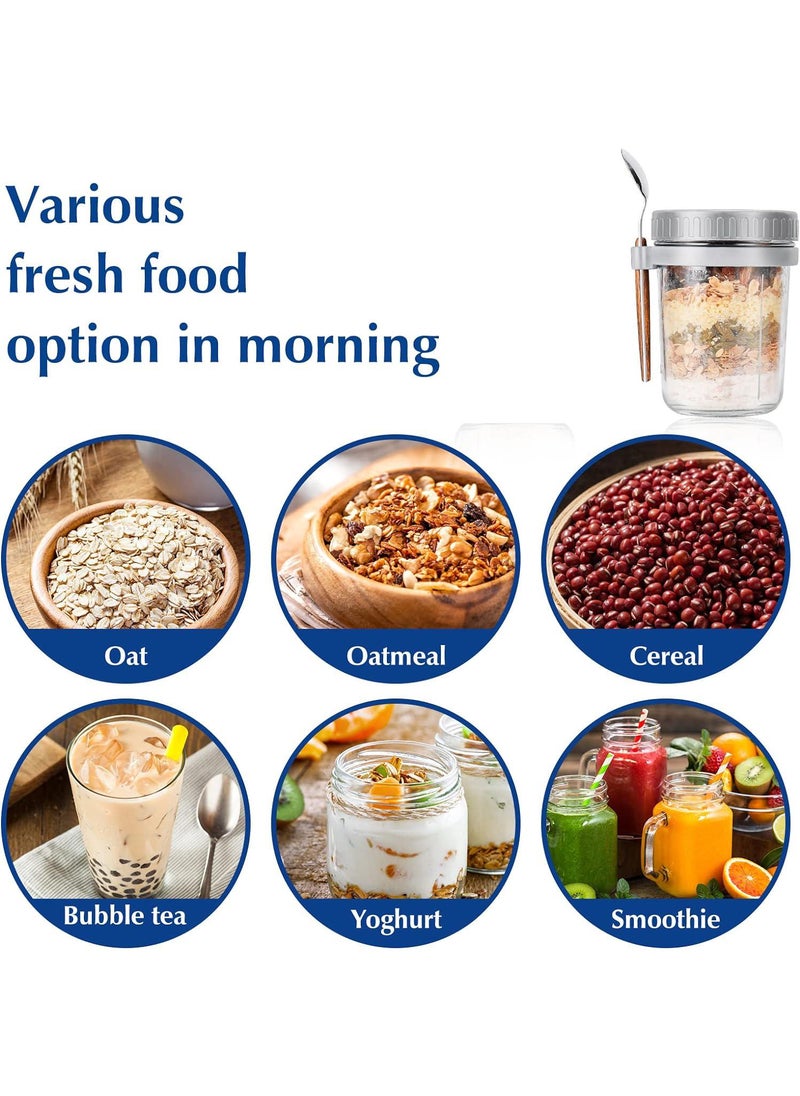 Various fresh food option in morning

Oat

Oatmeal

Cereal

Bubble tea

Yoghurt

Smoothie